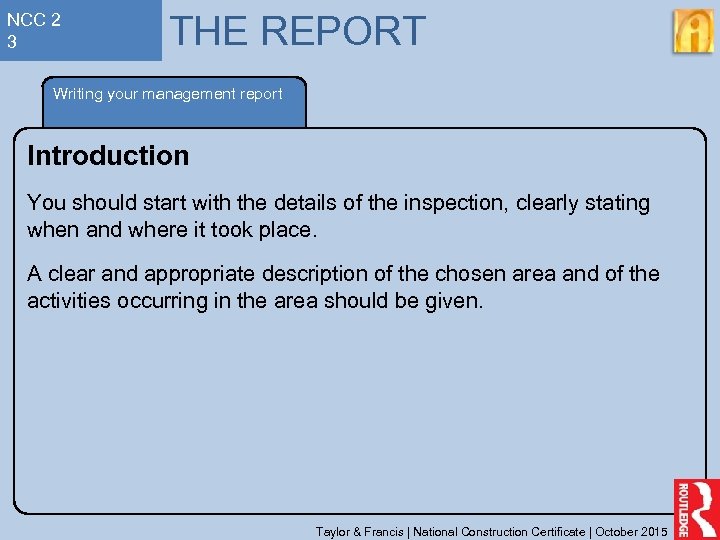 NCC 2
3

THE REPORT

Writing your management report

Introduction

You should start with the details of the inspection, clearly stating when and where it took place.

A clear and appropriate description of the chosen area and of the activities occurring in the area should be given.

Taylor & Francis | National Construction Certificate | October 2015

ROUTLEDGE